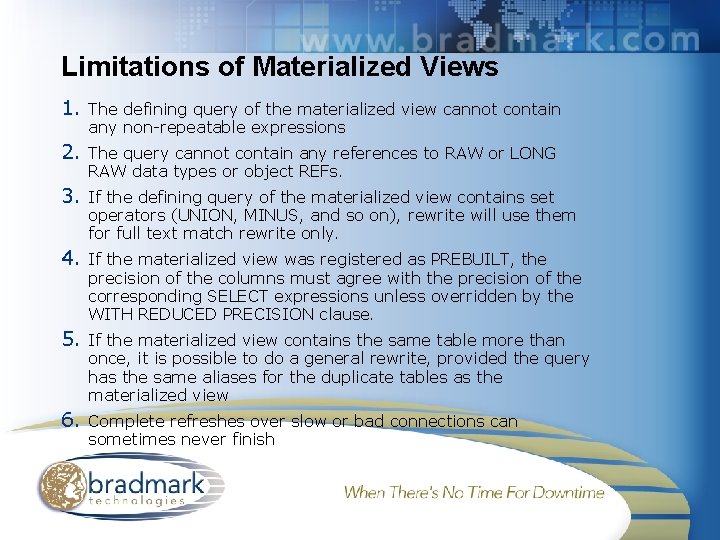 www.bradmark.com

Limitations of Materialized Views

1. The defining query of the materialized view cannot contain any non-repeatable expressions

2. The query cannot contain any references to RAW or LONG RAW data types or object REFs.

3. If the defining query of the materialized view contains set operators (UNION, MINUS, and so on), rewrite will use them for full text match rewrite only.

4. If the materialized view was registered as PREBUILT, the precision of the columns must agree with the precision of the corresponding SELECT expressions unless overridden by the WITH REDUCED PRECISION clause.

5. If the materialized view contains the same table more than once, it is possible to do a general rewrite, provided the query has the same aliases for the duplicate tables as the materialized view

6. Complete refreshes over slow or bad connections can sometimes never finish

bradmark technologies

When There's No Time For Downtime